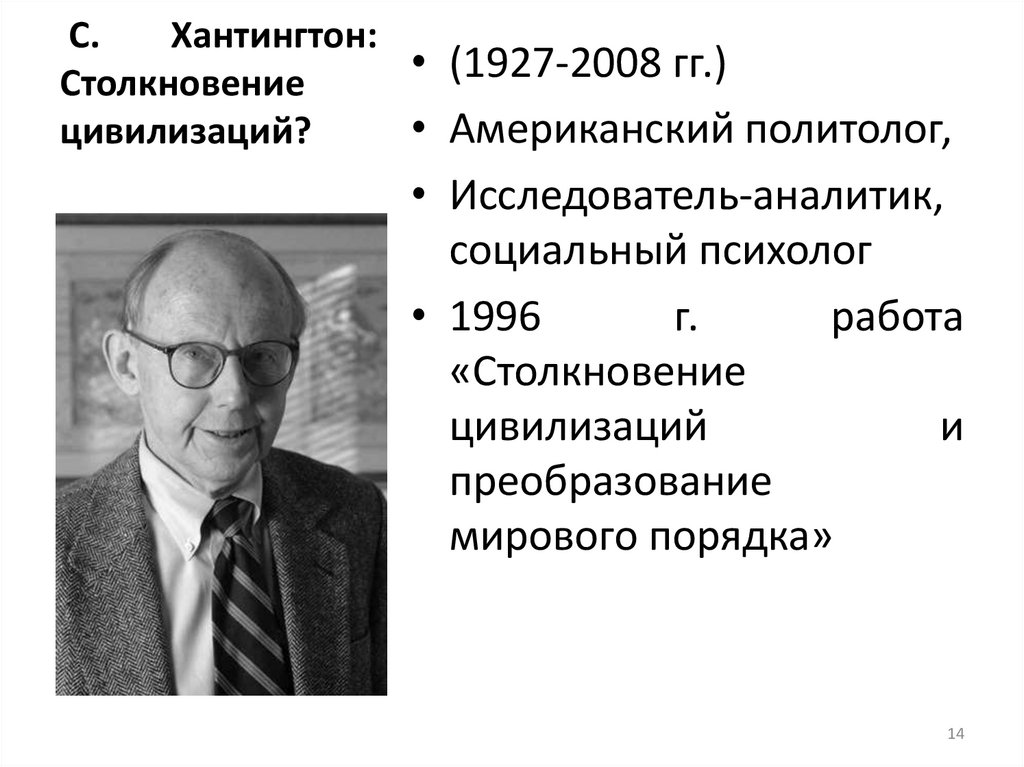 С. Хантингтон: Столкновение цивилизаций?

• (1927-2008 гг.)
• Американский политолог,
• Исследователь-аналитик, социальный психолог
• 1996 г. работа «Столкновение цивилизаций и преобразование мирового порядка»

14